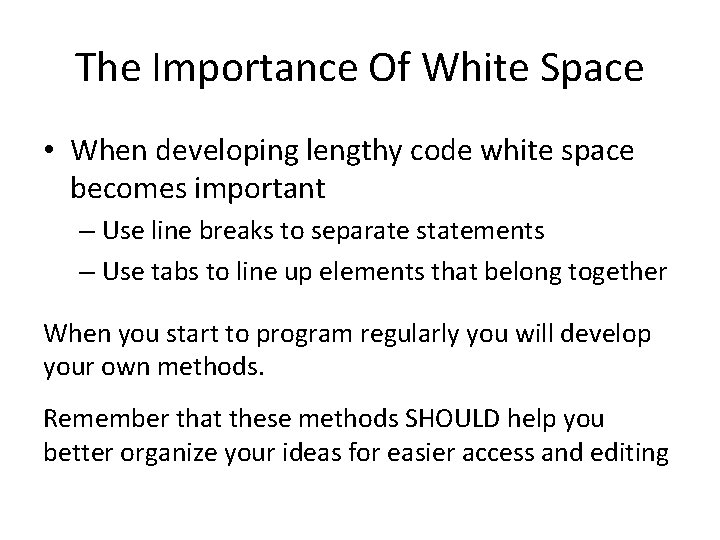 The Importance Of White Space

• When developing lengthy code white space becomes important
  – Use line breaks to separate statements
  – Use tabs to line up elements that belong together

When you start to program regularly you will develop your own methods.

Remember that these methods SHOULD help you better organize your ideas for easier access and editing